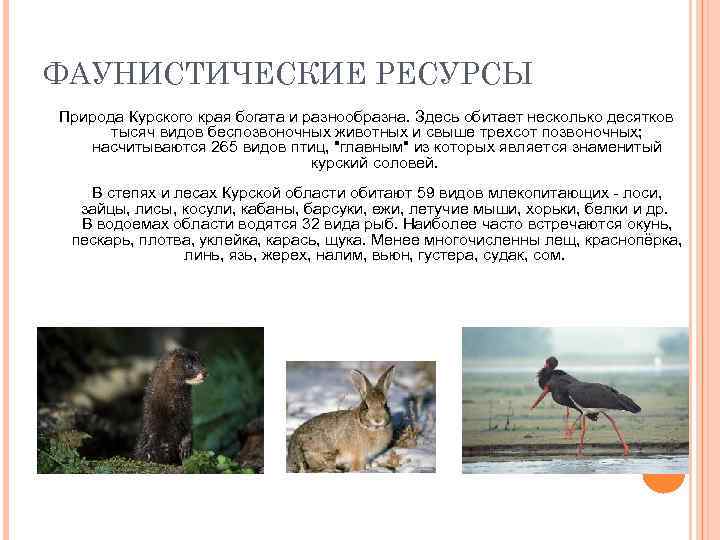 ФАУНИСТИЧЕСКИЕ РЕСУРСЫ

Природа Курского края богата и разнообразна. Здесь обитает несколько десятков тысяч видов беспозвоночных животных и свыше трехсот позвоночных; насчитываются 265 видов птиц, "главным" из которых является знаменитый курский соловей.

В степях и лесах Курской области обитают 59 видов млекопитающих - лоси, зайцы, лисы, косули, кабаны, барсуки, ежи, летучие мыши, хорьки, белки и др. В водоемах области водятся 32 вида рыб. Наиболее часто встречаются окунь, пескарь, плотва, уклейка, карась, щука. Менее многочисленны лещ, краснопёрка, линь, язь, жерех, налим, вьюн, густера, судак, сом.